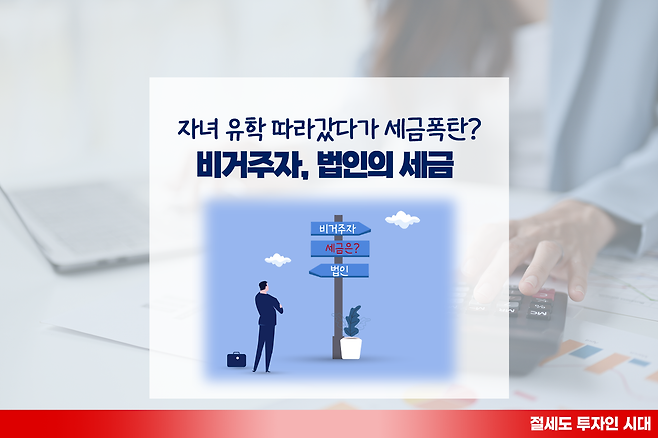 자녀 유학 따라갔다가 세금폭탄?
비거주자, 법인의 세금

비거주자
세금은?
법인

절세도 투자인 시대